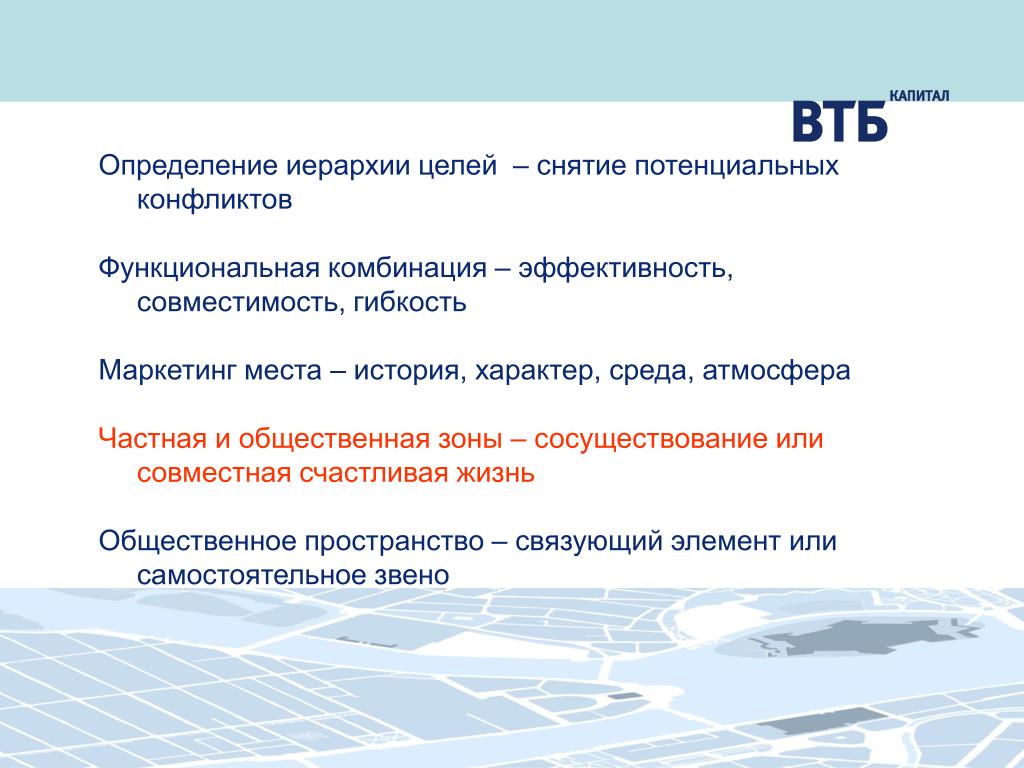 ВТБ КАПИТАЛ

Определение иерархии целей – снятие потенциальных конфликтов

Функциональная комбинация – эффективность, совместимость, гибкость

Маркетинг места – история, характер, среда, атмосфера

Частная и общественная зоны – сосуществование или совместная счастливая жизнь

Общественное пространство – связующий элемент или самостоятельное звено